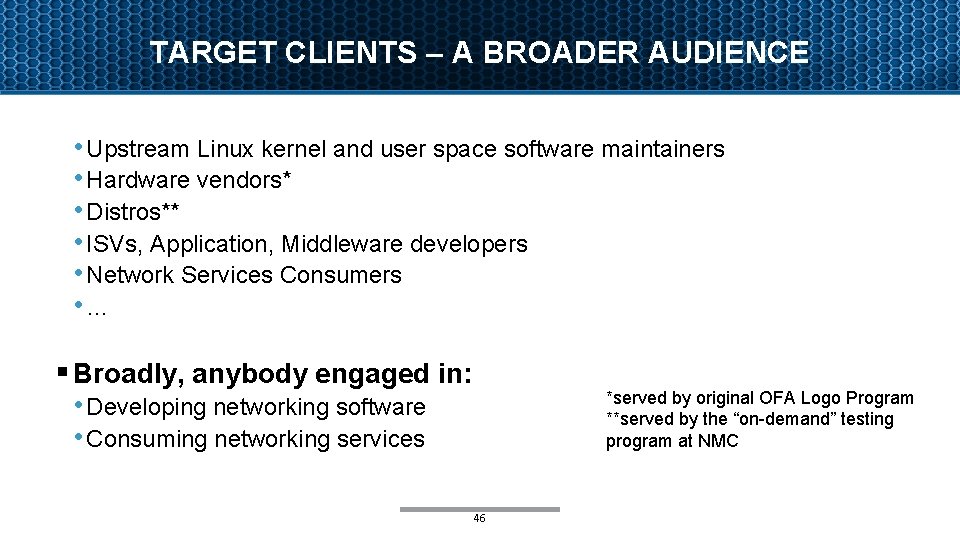 TARGET CLIENTS – A BROADER AUDIENCE

• Upstream Linux kernel and user space software maintainers
• Hardware vendors*
• Distros**
• ISVs, Application, Middleware developers
• Network Services Consumers
• …

▪ Broadly, anybody engaged in:
• Developing networking software
• Consuming networking services

*served by original OFA Logo Program
**served by the “on-demand” testing program at NMC

46